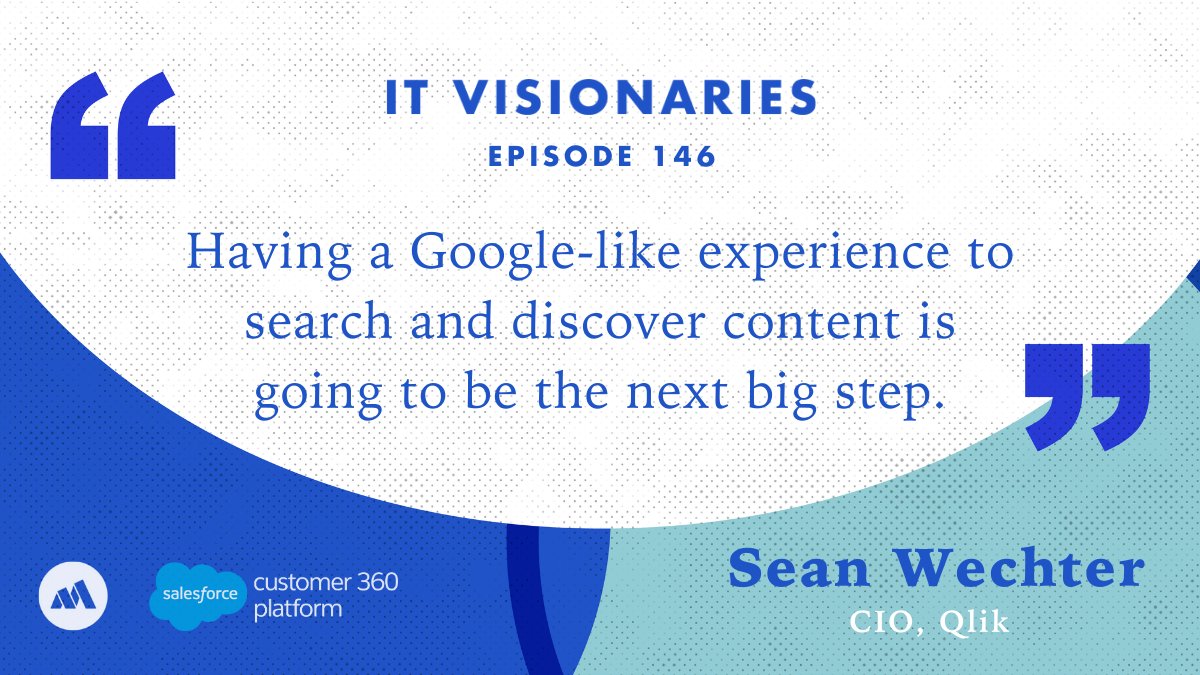 “

IT VISIONARIES

EPISODE 146

Having a Google-like experience to search and discover content is going to be the next big step.

”

salesforce customer 360 platform

Sean Wechter

CIO, Qlik